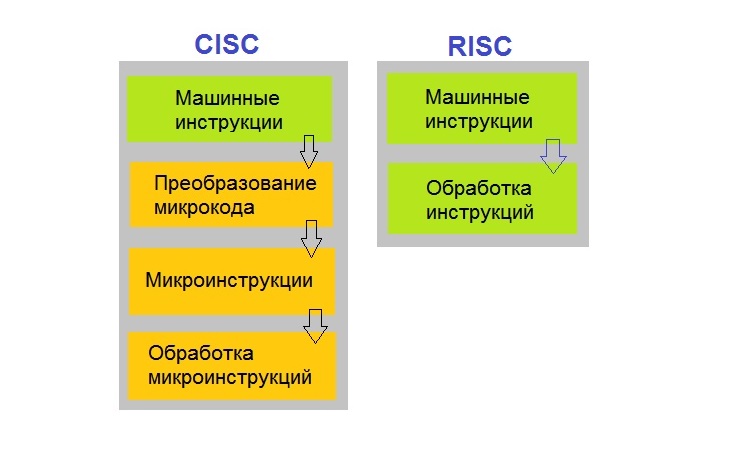 CISC

Машинные инструкции

Преобразование микрокода

Микроинструкции

Обработка микроинструкций

RISC

Машинные инструкции

Обработка инструкций